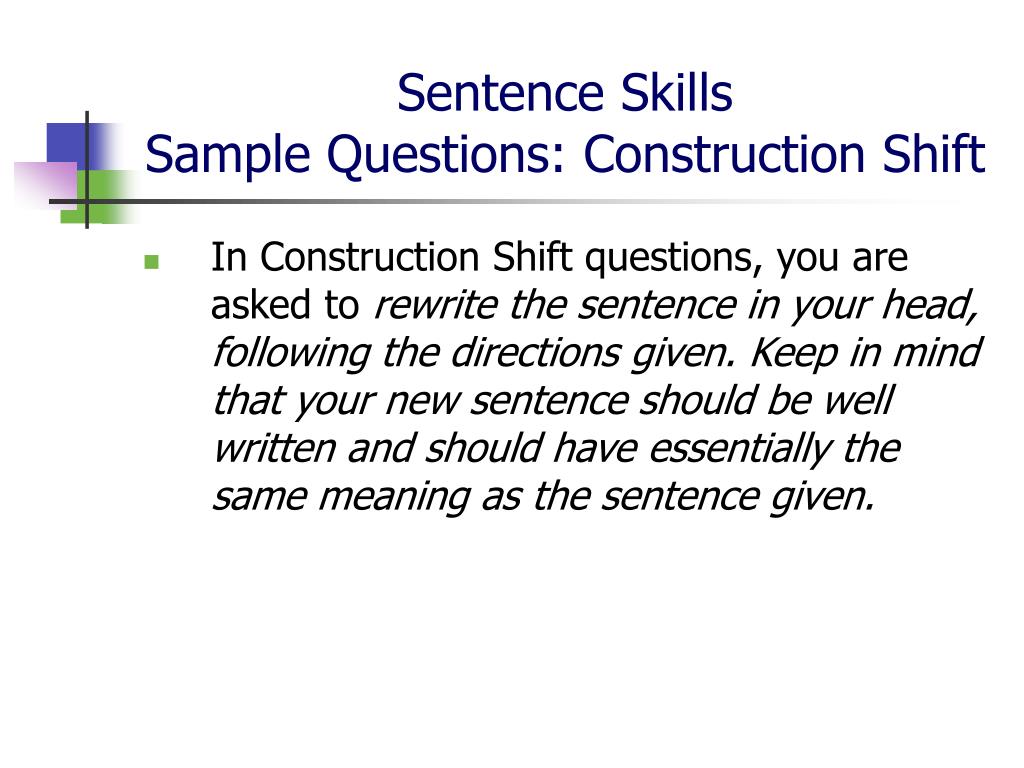 Sentence Skills
Sample Questions: Construction Shift

In Construction Shift questions, you are asked to rewrite the sentence in your head, following the directions given. Keep in mind that your new sentence should be well written and should have essentially the same meaning as the sentence given.